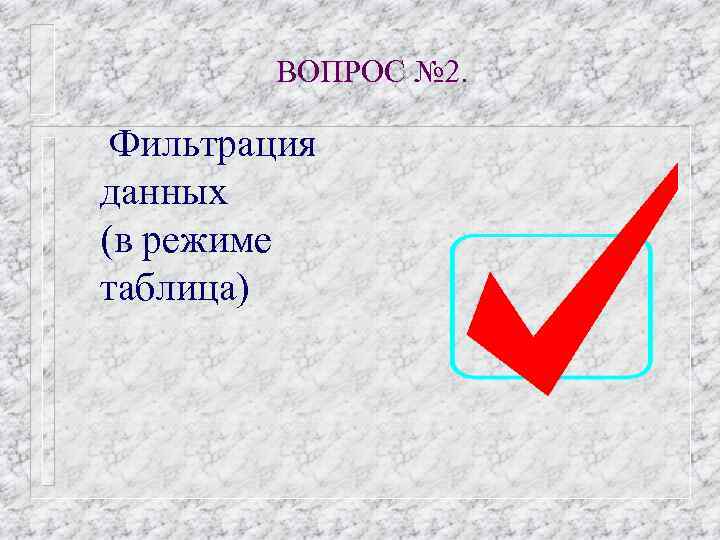 ВОПРОС №2.

Фильтрация данных (в режиме таблица)